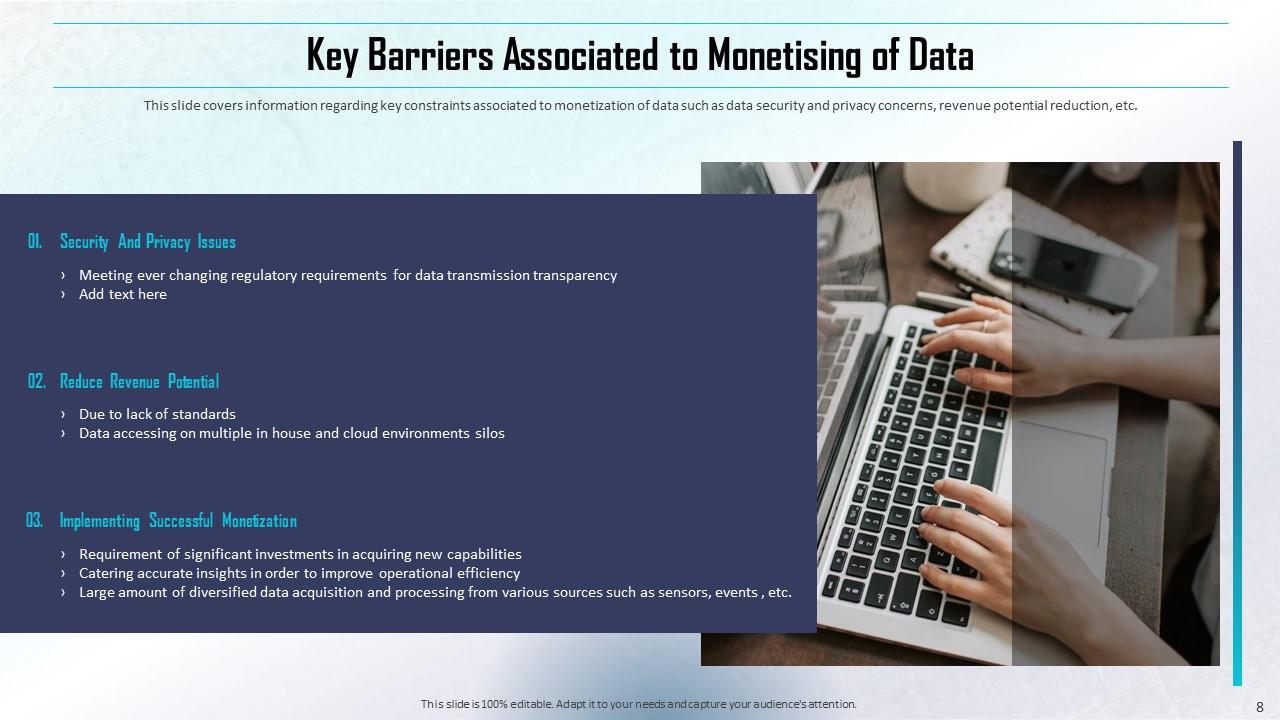 Key Barriers Associated to Monetising of Data

This slide covers information regarding key constraints associated to monetization of data such as data security and privacy concerns, revenue potential reduction, etc.

01. Security And Privacy Issues

› Meeting ever changing regulatory requirements for data transmission transparency
› Add text here

02. Reduce Revenue Potential

› Due to lack of standards
› Data accessing on multiple in house and cloud environments silos

03. Implementing Successful Monetization

› Requirement of significant investments in acquiring new capabilities
› Catering accurate insights in order to improve operational efficiency
› Large amount of diversified data acquisition and processing from various sources such as sensors, events , etc.

This slide is 100% editable. Adapt it to your needs and capture your audience's attention.

8